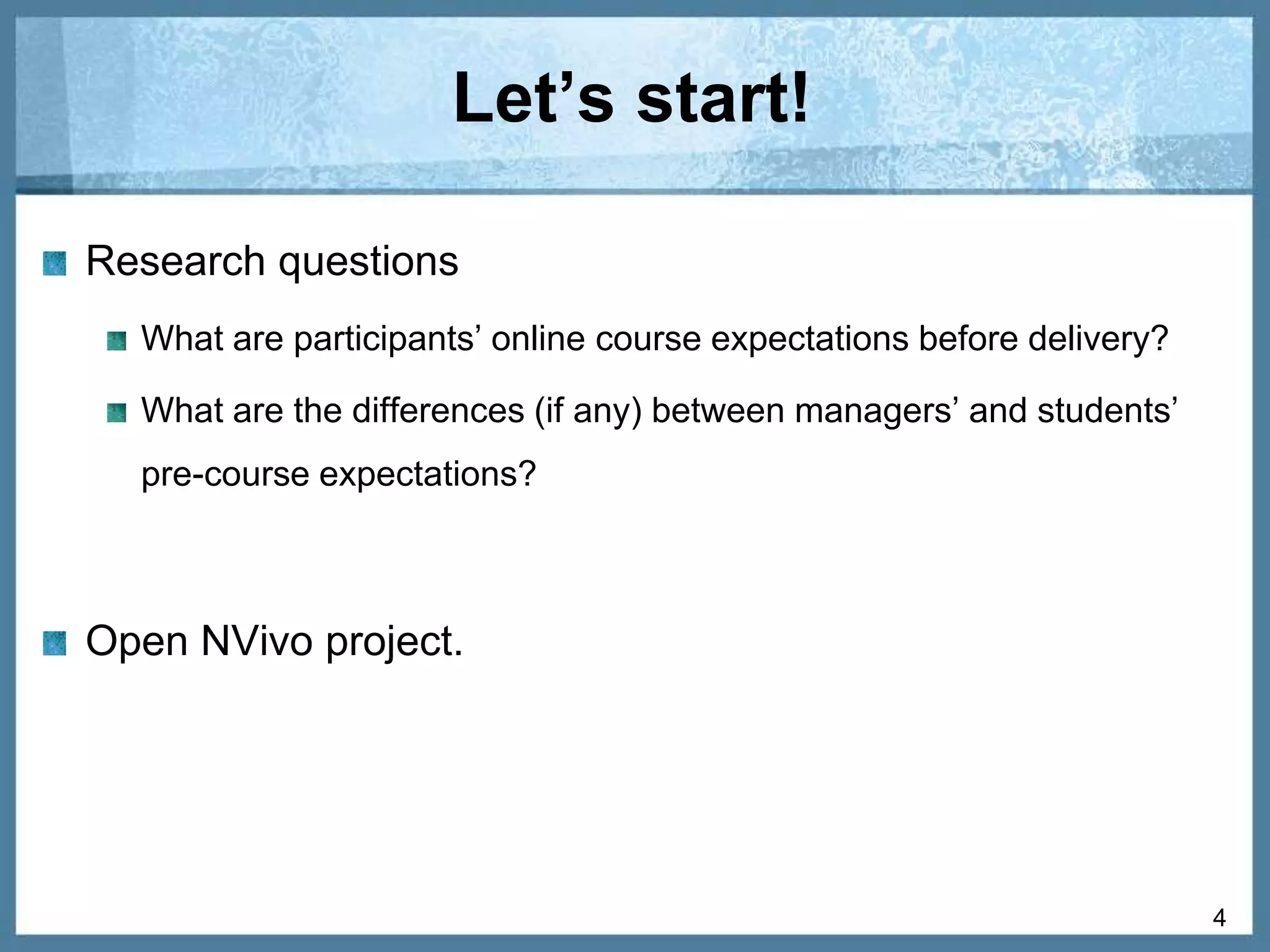 Let’s start!

Research questions

What are participants’ online course expectations before delivery?

What are the differences (if any) between managers’ and students’ pre-course expectations?

Open NVivo project.

4